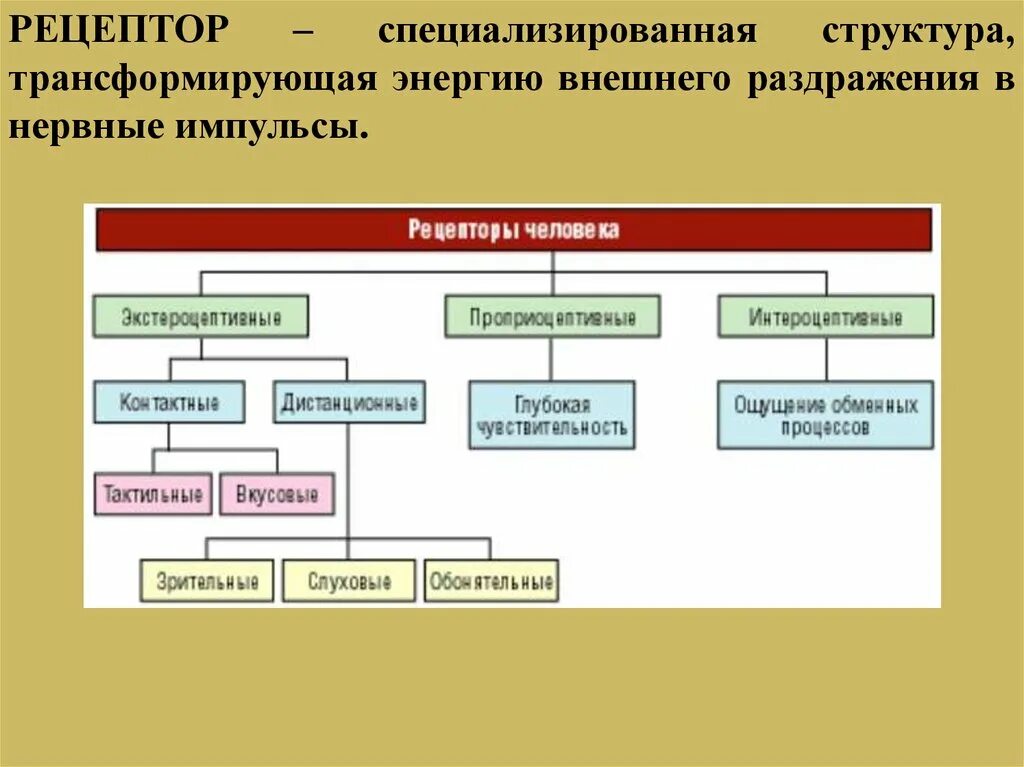 РЕЦЕПТОР – специализированная структура, трансформирующая энергию внешнего раздражения в нервные импульсы.

Рецепторы человека

Экстероцептивные

Проприоцептивные

Интероцептивные

Контактные

Дистанционные

Глубокая чувствительность

Ощущение обменных процессов

Тактильные

Вкусовые

Зрительные

Слуховые

Обонятельные